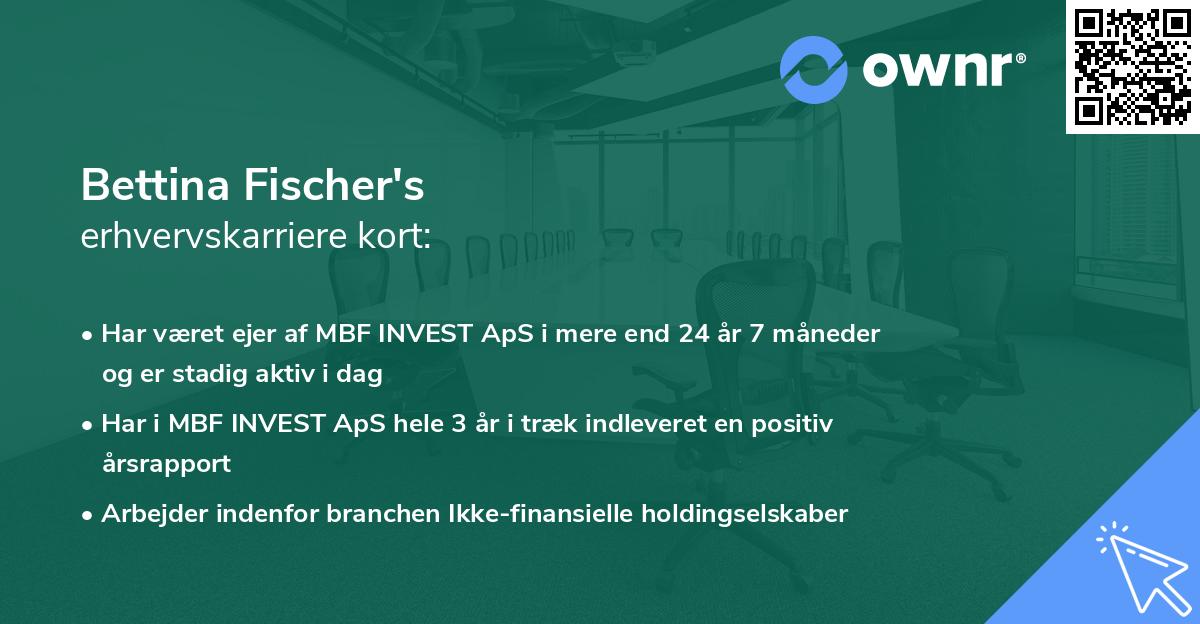 ownr®

Bettina Fischer's
erhvervskarriere kort:

• Har været ejer af MBF INVEST ApS i mere end 24 år 7 måneder og er stadig aktiv i dag

• Har i MBF INVEST ApS hele 3 år i træk indleveret en positiv årsrapport

• Arbejder indenfor branchen Ikke-finansielle holdingselskaber